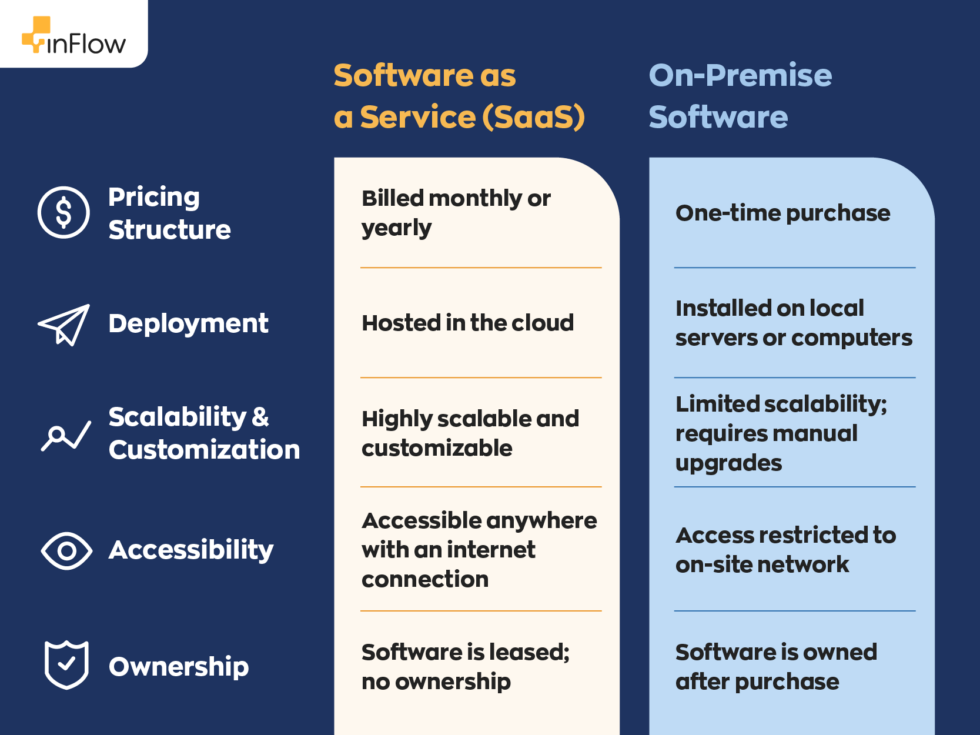 inFlow

| | Software as a Service (SaaS) | On-Premise Software |
|---|---|---|
| Pricing Structure | Billed monthly or yearly | One-time purchase |
| Deployment | Hosted in the cloud | Installed on local servers or computers |
| Scalability & Customization | Highly scalable and customizable | Limited scalability; requires manual upgrades |
| Accessibility | Accessible anywhere with an internet connection | Access restricted to on-site network |
| Ownership | Software is leased; no ownership | Software is owned after purchase |